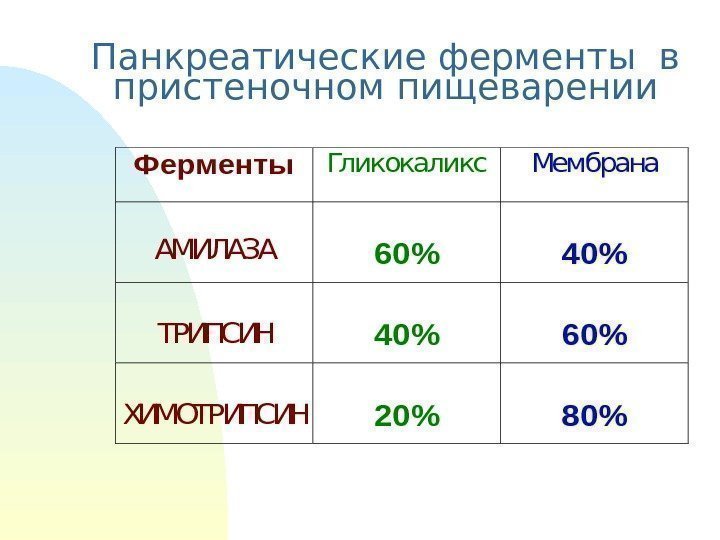 Панкреатические ферменты в пристеночном пищеварении

| Ферменты | Гликокаликс | Мембрана |
|---|---|---|
| АМИЛАЗА | 60% | 40% |
| ТРИПСИН | 40% | 60% |
| ХИМОТРИПСИН | 20% | 80% |